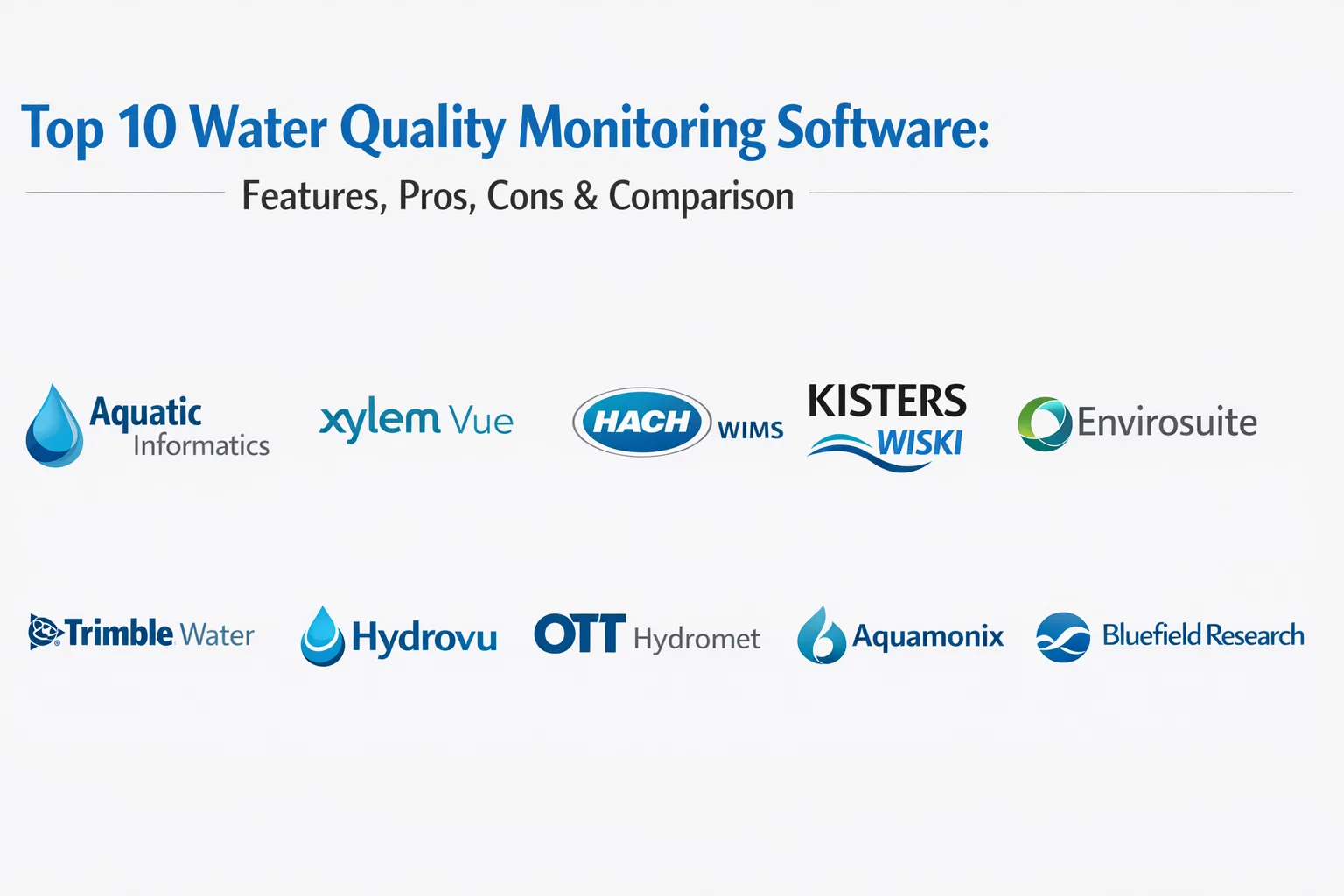 Top 10 Water Quality Monitoring Software:

Features, Pros, Cons & Comparison

Aquatic Informatics

xylem Vue

HACH WIMS

KISTERS WISKI

Envirosuite

Trimble Water

Hydrovu

OTT Hydromet

Aquamonix

Bluefield Research